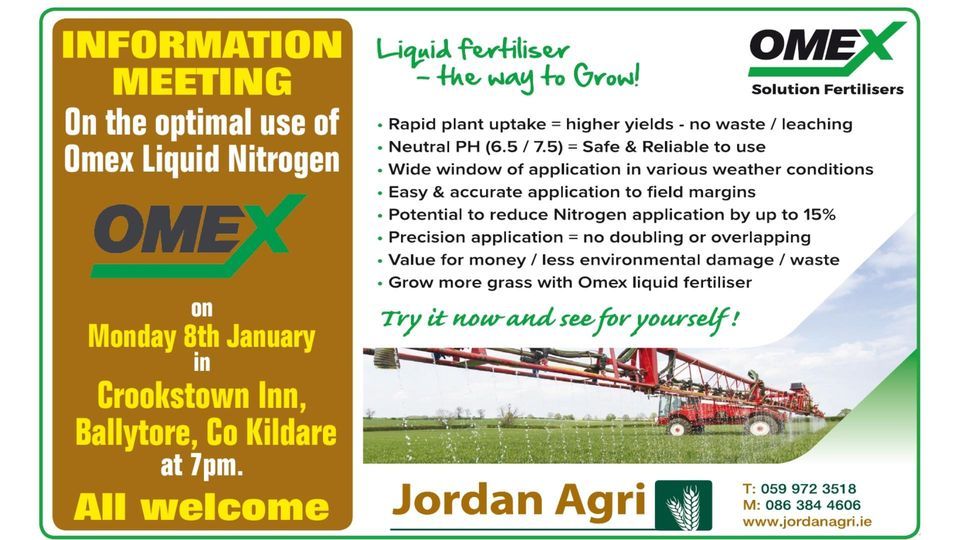 INFORMATION MEETING

On the optimal use of Omex Liquid Nitrogen

OMEX

on
Monday 8th January
in
Crookstown Inn, Ballytore, Co Kildare
at 7pm.

All welcome

Liquid fertiliser
– the way to Grow!

OMEX
Solution Fertilisers

• Rapid plant uptake = higher yields - no waste / leaching
• Neutral PH (6.5 / 7.5) = Safe & Reliable to use
• Wide window of application in various weather conditions
• Easy & accurate application to field margins
• Potential to reduce Nitrogen application by up to 15%
• Precision application = no doubling or overlapping
• Value for money / less environmental damage / waste
• Grow more grass with Omex liquid fertiliser

Try it now and see for yourself!

Jordan Agri

T: 059 972 3518
M: 086 384 4606
www.jordanagri.ie